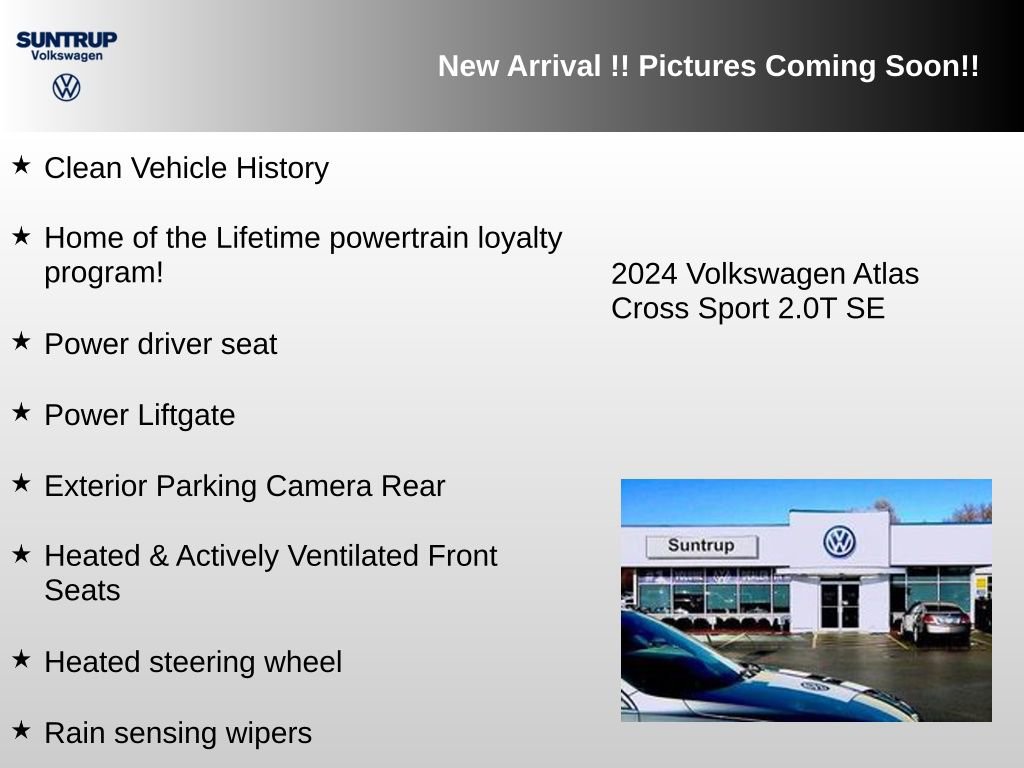 SUNTRUP
Volkswagen

New Arrival !! Pictures Coming Soon!!

★ Clean Vehicle History

★ Home of the Lifetime powertrain loyalty program!

★ Power driver seat

★ Power Liftgate

★ Exterior Parking Camera Rear

★ Heated & Actively Ventilated Front Seats

★ Heated steering wheel

★ Rain sensing wipers

2024 Volkswagen Atlas Cross Sport 2.0T SE

Suntrup